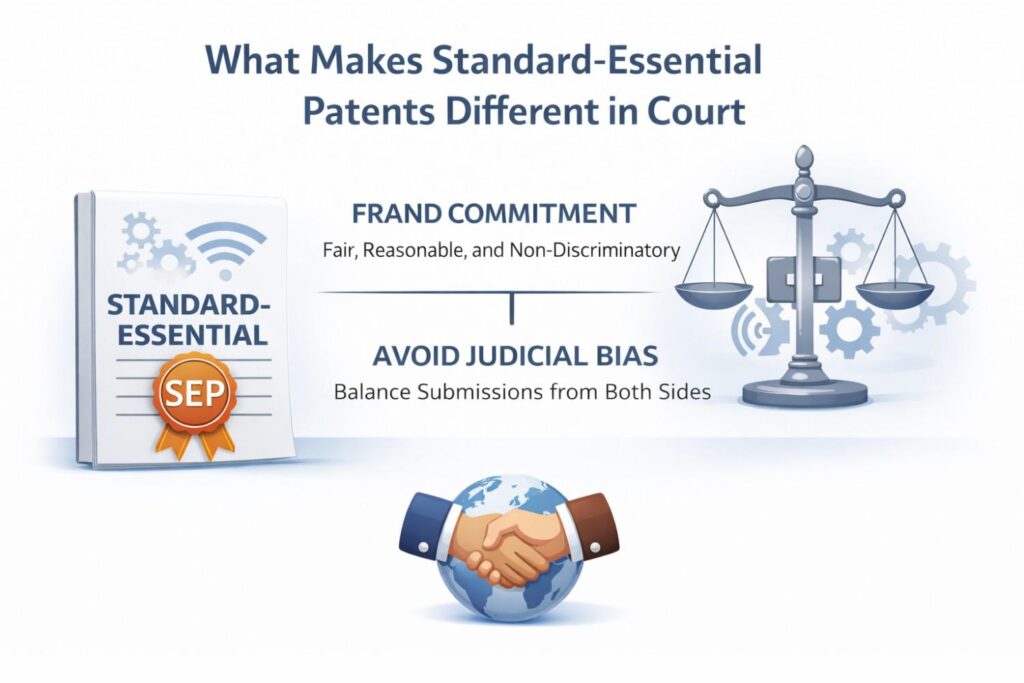 What Makes Standard-Essential Patents Different in Court

STANDARD-ESSENTIAL

SEP

FRAND COMMITMENT
Fair, Reasonable, and Non-Discriminatory

AVOID JUDICIAL BIAS
Balance Submissions from Both Sides